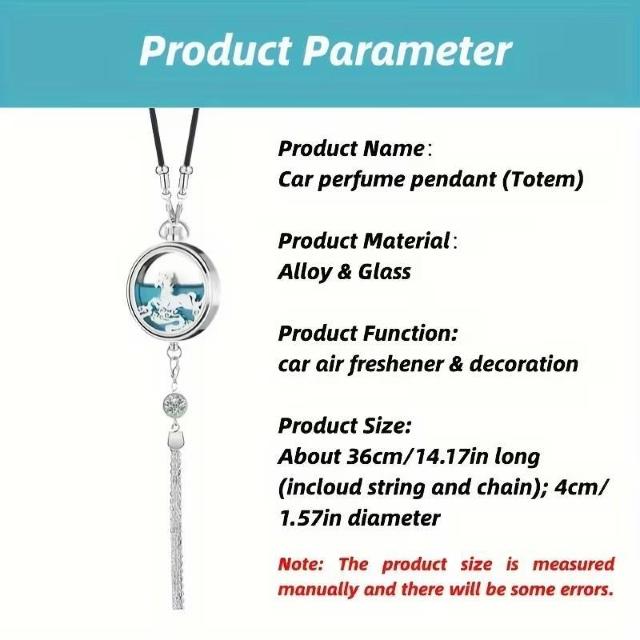 Product Parameter

Product Name:
Car perfume pendant (Totem)

Product Material:
Alloy & Glass

Product Function:
car air freshener & decoration

Product Size:
About 36cm/14.17in long (incloud string and chain); 4cm/ 1.57in diameter

Note: The product size is measured manually and there will be some errors.